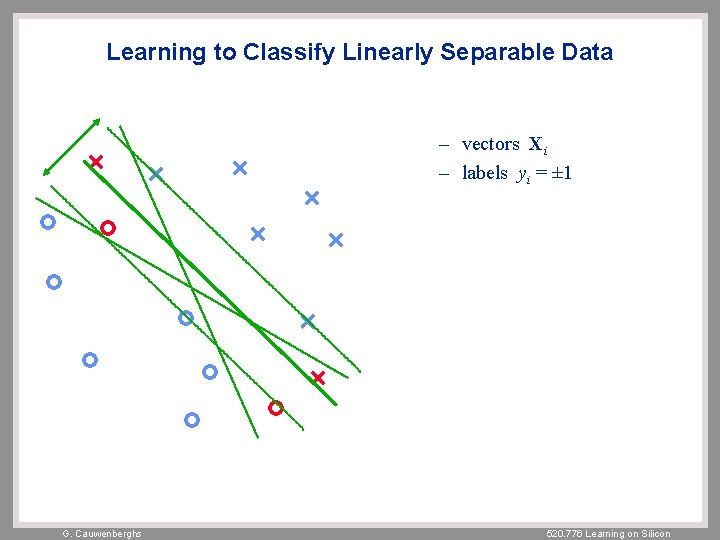 Learning to Classify Linearly Separable Data

– vectors $\mathbf{X}_i$
– labels $y_i = \pm 1$

G. Cauwenberghs

520.776 Learning on Silicon